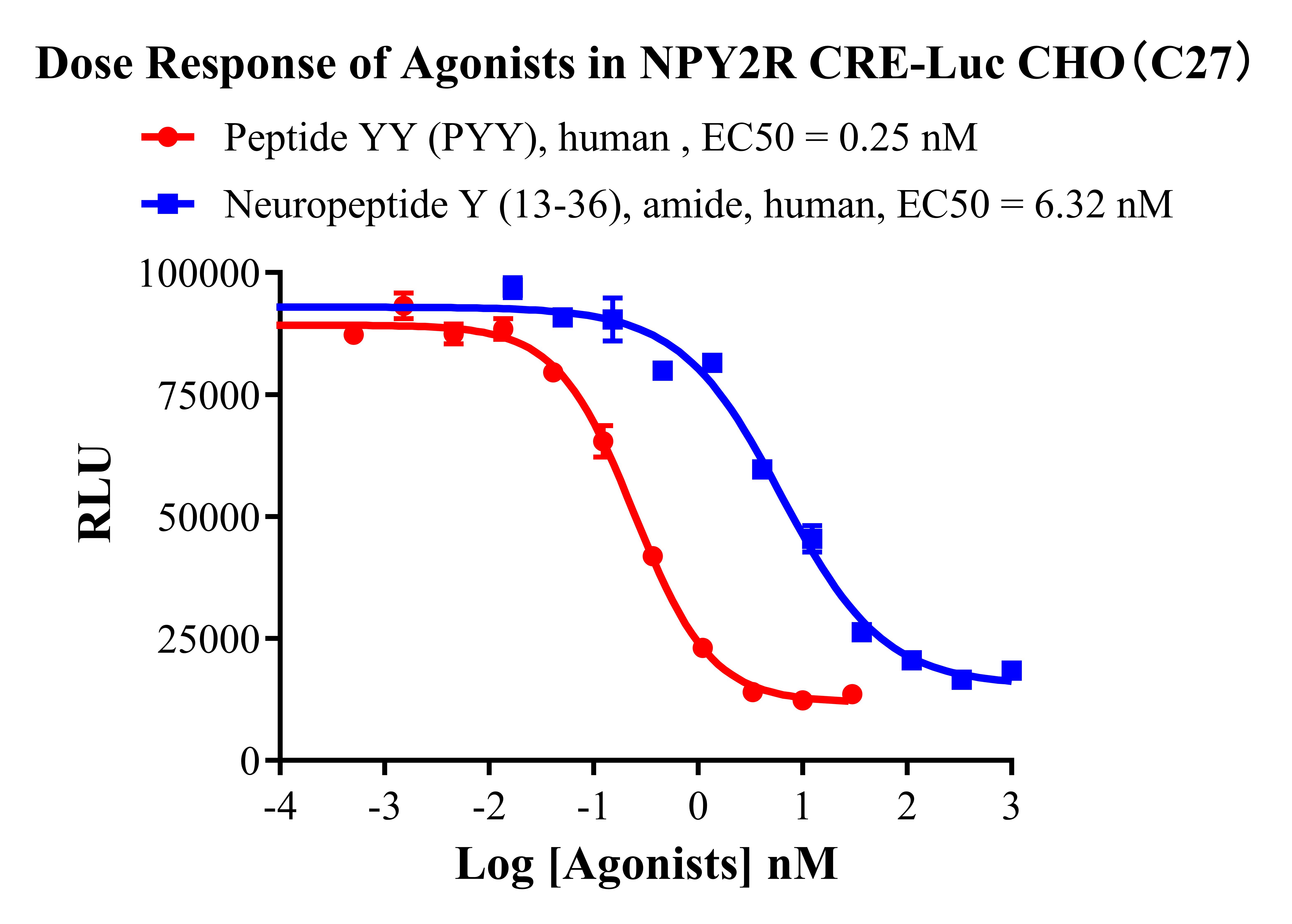 Dose Response of Agonists in NPY2R CRE-Luc CHO（C27）

Peptide YY (PYY), human , EC50 = 0.25 nM

Neuropeptide Y (13-36), amide, human, EC50 = 6.32 nM

RLU

100000
75000
50000
25000
0

-4
-3
-2
-1
0
1
2
3

Log [Agonists] nM